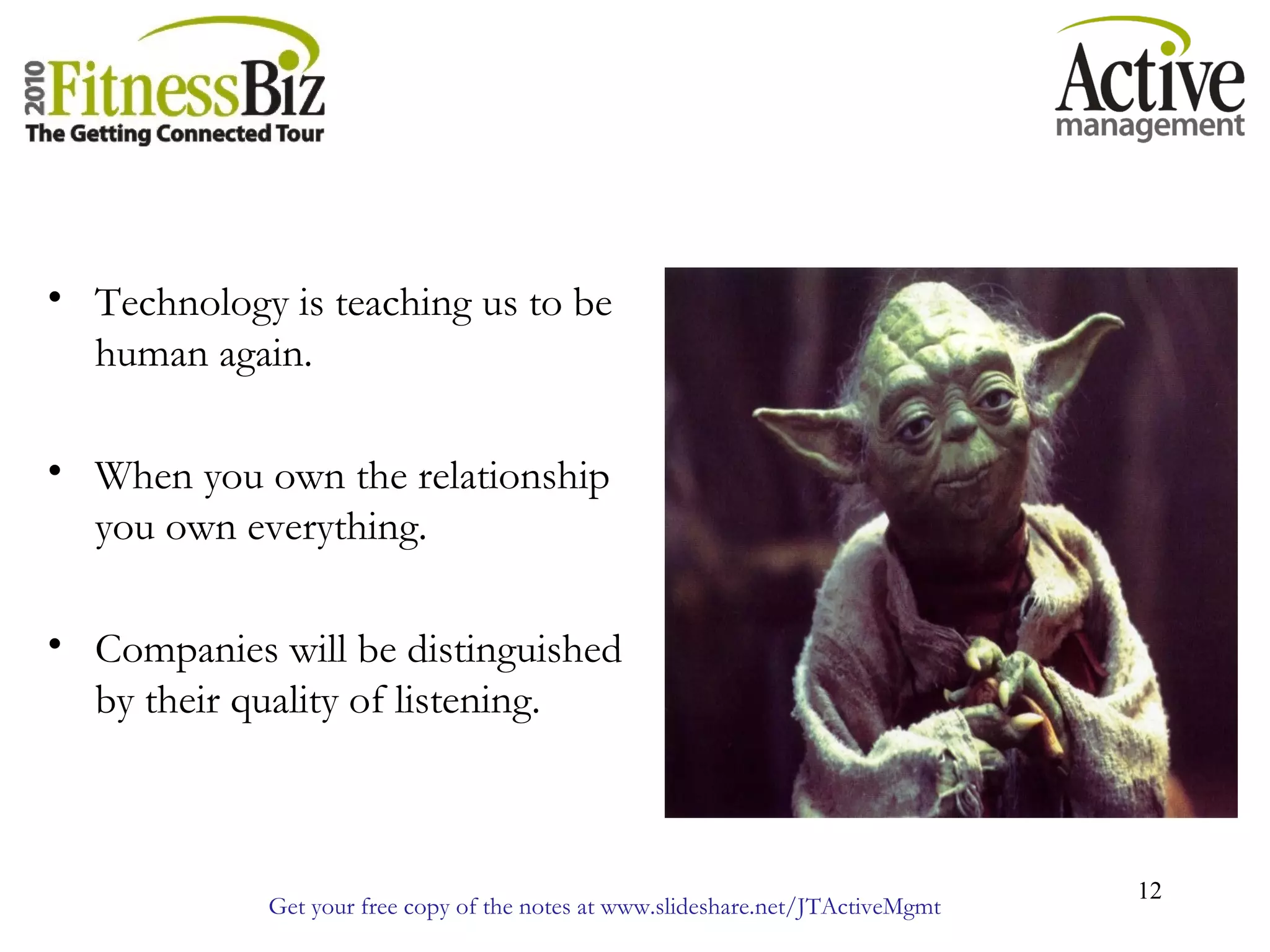 2010 FitnessBiz
The Getting Connected Tour

Active management

• Technology is teaching us to be human again.

• When you own the relationship you own everything.

• Companies will be distinguished by their quality of listening.

12

Get your free copy of the notes at www.slideshare.net/JTActiveMgmt